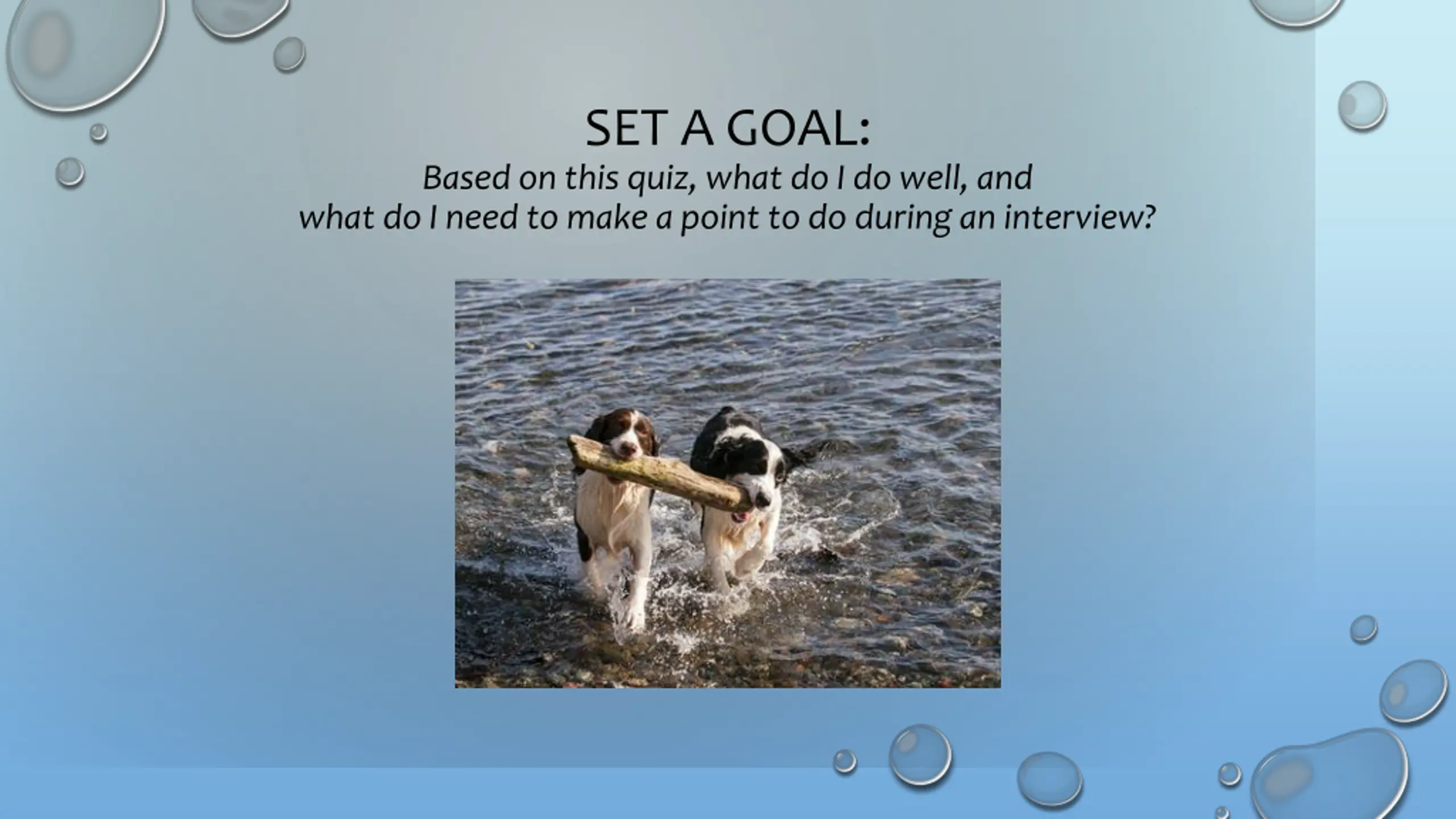 SET A GOAL:
Based on this quiz, what do I do well, and what do I need to make a point to do during an interview?